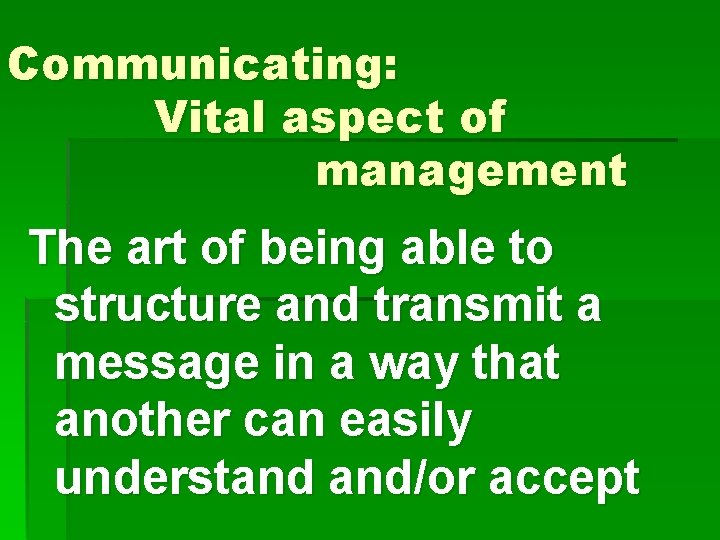 Communicating:
Vital aspect of
management

The art of being able to structure and transmit a message in a way that another can easily understand and/or accept